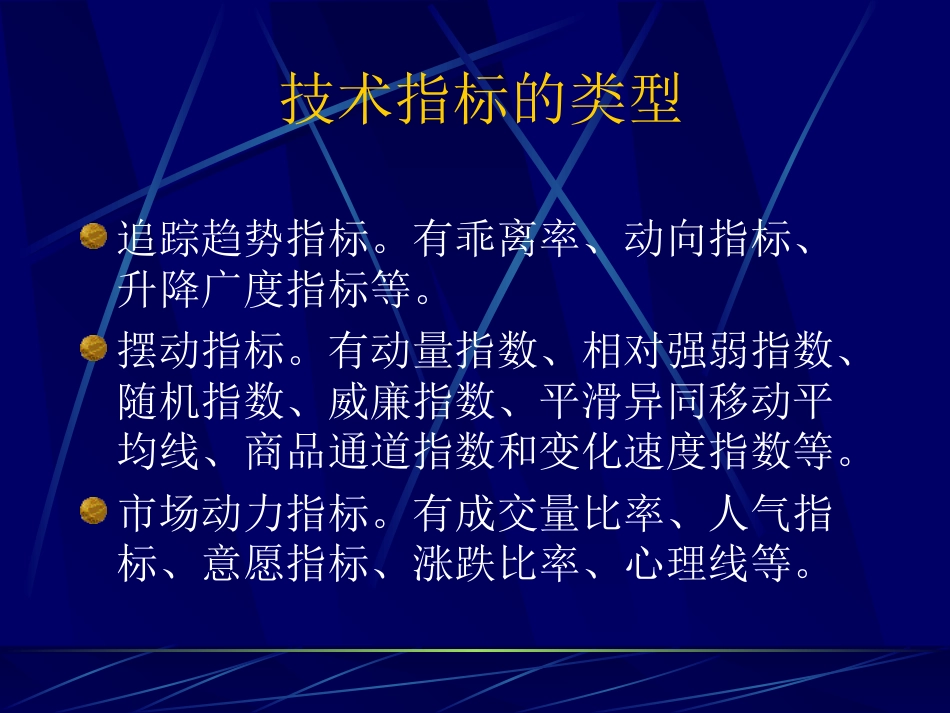 技术指标的类型

追踪趋势指标。有乖离率、动向指标、升降广度指标等。

摆动指标。有动量指数、相对强弱指数、随机指数、威廉指数、平滑异同移动平均线、商品通道指数和变化速度指数等。

市场动力指标。有成交量比率、人气指标、意愿指标、涨跌比率、心理线等。